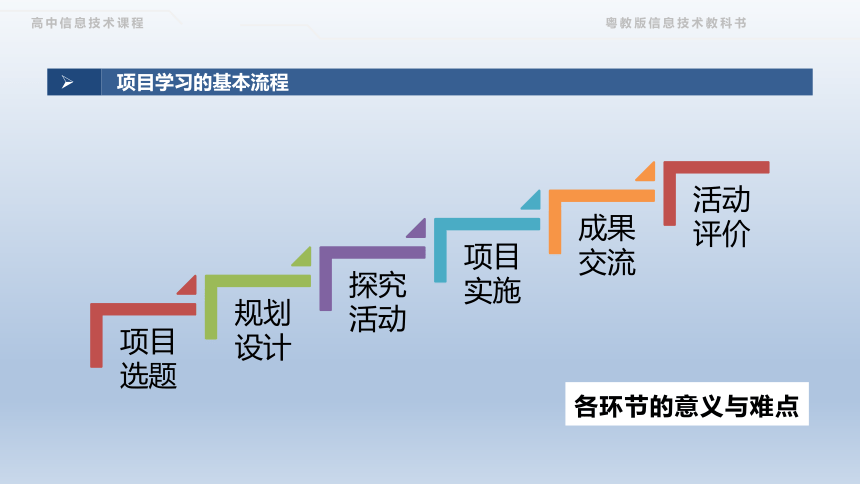 高中信息技术课程

粤教版信息技术教科书

➢ 项目学习的基本流程

项目选题

规划设计

探究活动

项目实施

成果交流

活动评价

各环节的意义与难点